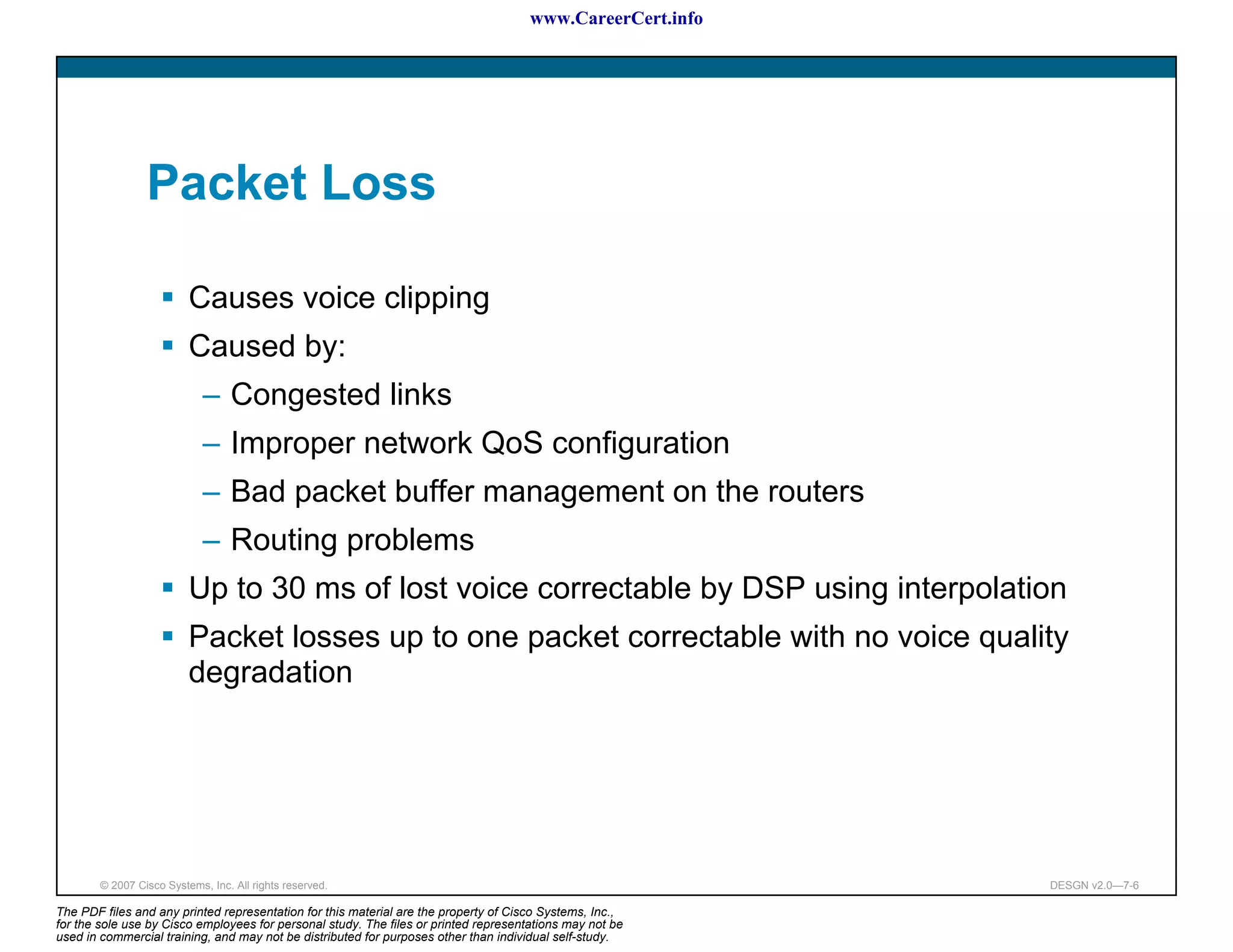 www.CareerCert.info

Packet Loss

▪ Causes voice clipping
▪ Caused by:
– Congested links
– Improper network QoS configuration
– Bad packet buffer management on the routers
– Routing problems
▪ Up to 30 ms of lost voice correctable by DSP using interpolation
▪ Packet losses up to one packet correctable with no voice quality degradation

© 2007 Cisco Systems, Inc. All rights reserved.

DESGN v2.0—7-6

The PDF files and any printed representation for this material are the property of Cisco Systems, Inc., for the sole use by Cisco employees for personal study. The files or printed representations may not be used in commercial training, and may not be distributed for purposes other than individual self-study.